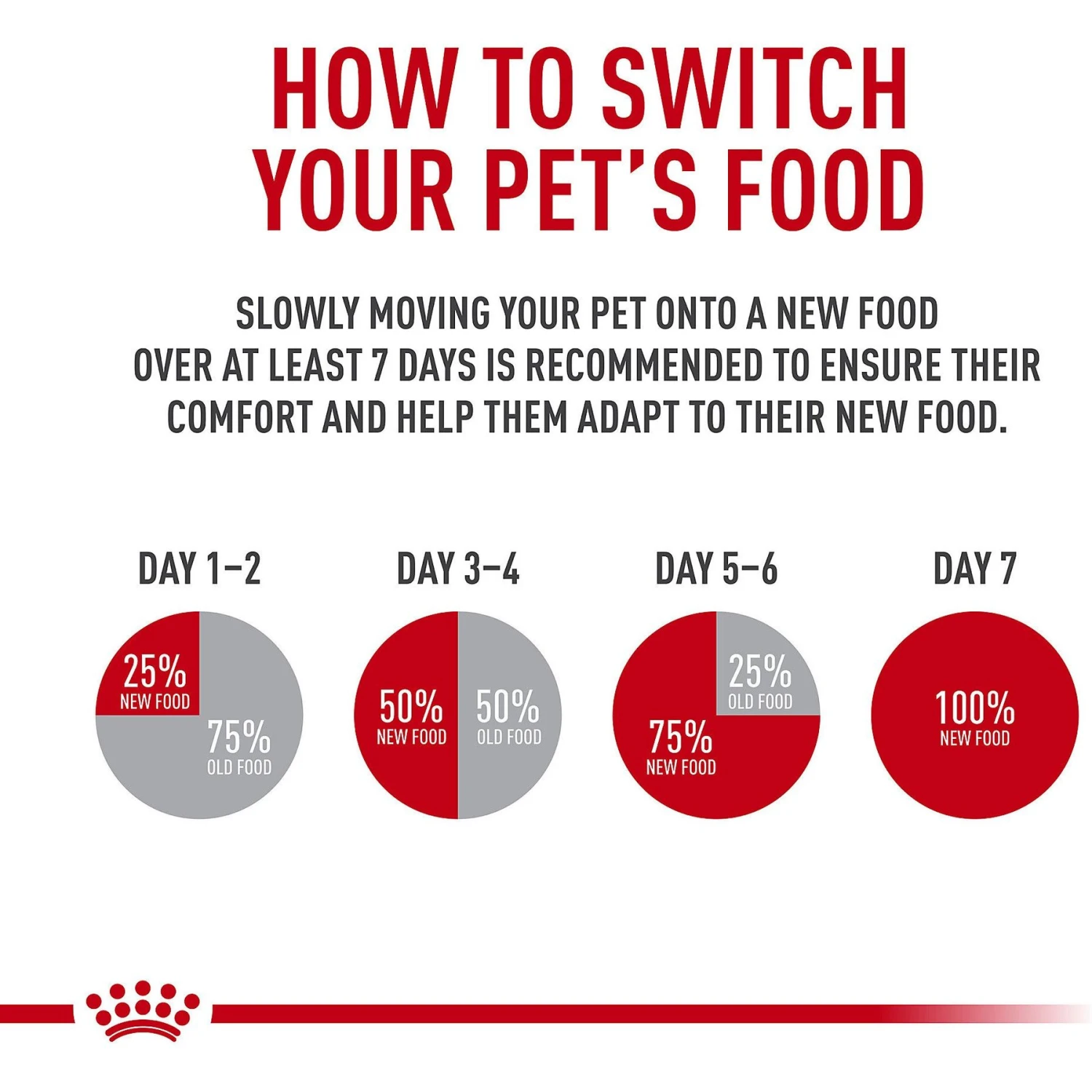 HOW TO SWITCH YOUR PET'S FOOD

SLOWLY MOVING YOUR PET ONTO A NEW FOOD OVER AT LEAST 7 DAYS IS RECOMMENDED TO ENSURE THEIR COMFORT AND HELP THEM ADAPT TO THEIR NEW FOOD.

DAY 1–2

25% NEW FOOD

75% OLD FOOD

DAY 3–4

50% NEW FOOD

50% OLD FOOD

DAY 5–6

25% OLD FOOD

75% NEW FOOD

DAY 7

100% NEW FOOD